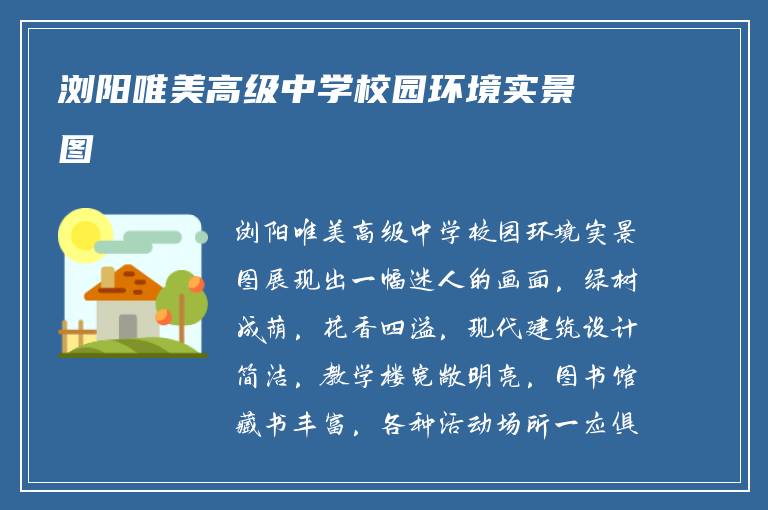 浏阳唯美高级中学校园环境实景图

浏阳唯美高级中学校园环境实景图展现出一幅迷人的画面，绿树成荫，花香四溢，现代建筑设计简洁，教学楼宽敞明亮，图书馆藏书丰富，各种活动场所一应俱